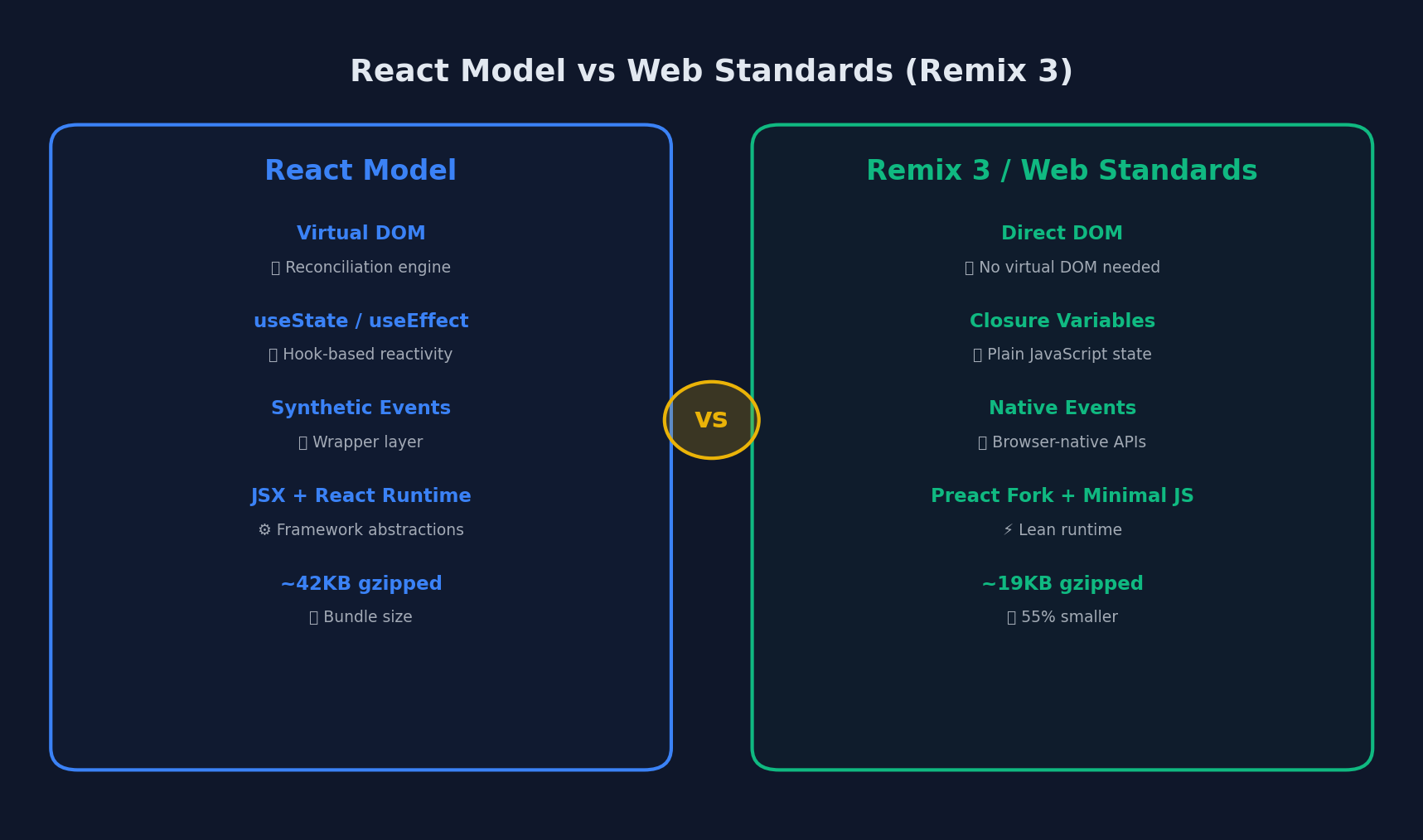 React Model vs Web Standards (Remix 3)

React Model

Virtual DOM
Reconciliation engine

useState / useEffect
Hook-based reactivity

Synthetic Events
Wrapper layer

JSX + React Runtime
⚙ Framework abstractions

~42KB gzipped
Bundle size

VS

Remix 3 / Web Standards

Direct DOM
No virtual DOM needed

Closure Variables
Plain JavaScript state

Native Events
Browser-native APIs

Preact Fork + Minimal JS
⚡ Lean runtime

~19KB gzipped
55% smaller